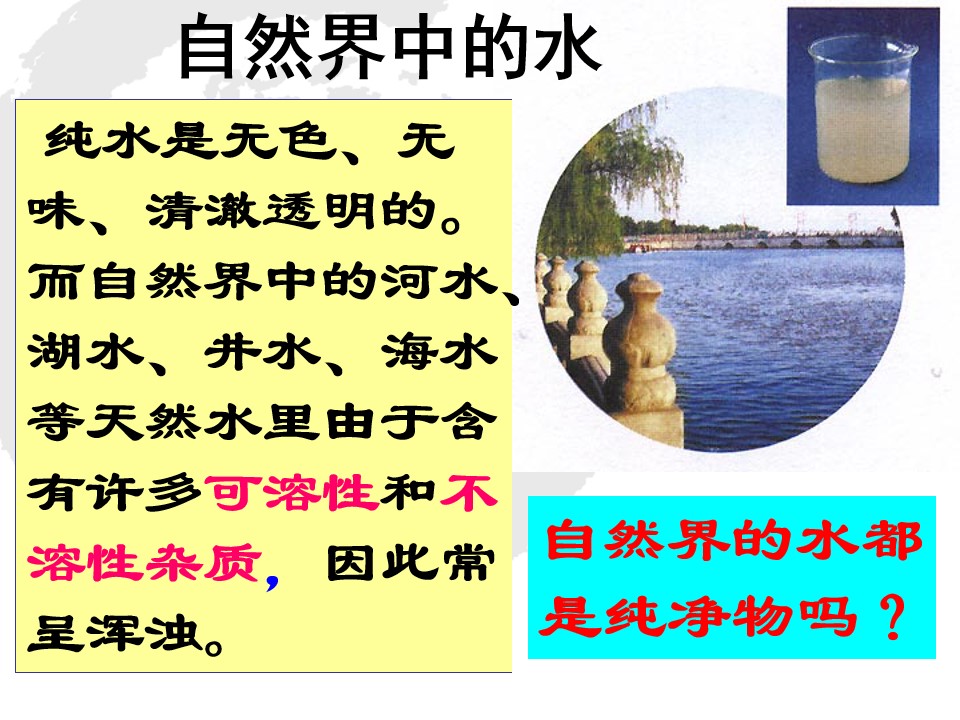 自然界中的水

纯水是无色、无味、清澈透明的。而自然界中的河水、湖水、井水、海水等天然水里由于含有许多可溶性和不溶性杂质，因此常呈浑浊。

自然界的水都是纯净物吗？